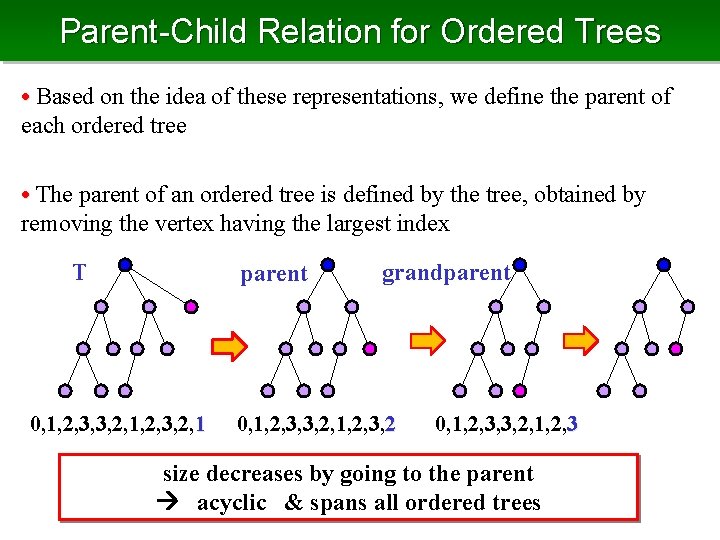 Parent-Child Relation for Ordered Trees

• Based on the idea of these representations, we define the parent of each ordered tree

• The parent of an ordered tree is defined by the tree, obtained by removing the vertex having the largest index

T

parent

grandparent

0,1,2,3,3,2,1,2,3,2,1

0,1,2,3,3,2,1,2,3,2

0,1,2,3,3,2,1,2,3

size decreases by going to the parent
→ acyclic & spans all ordered trees